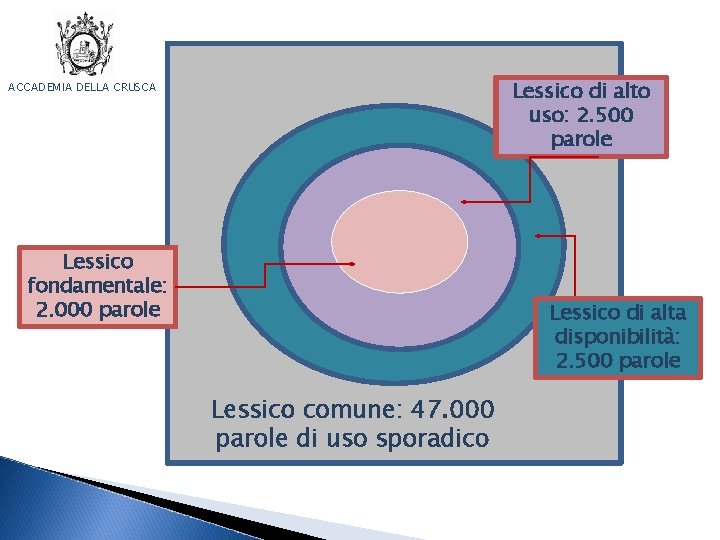 ACCADEMIA DELLA CRUSCA

Lessico di alto uso: 2.500 parole

Lessico fondamentale: 2.000 parole

Lessico di alta disponibilità: 2.500 parole

Lessico comune: 47.000 parole di uso sporadico